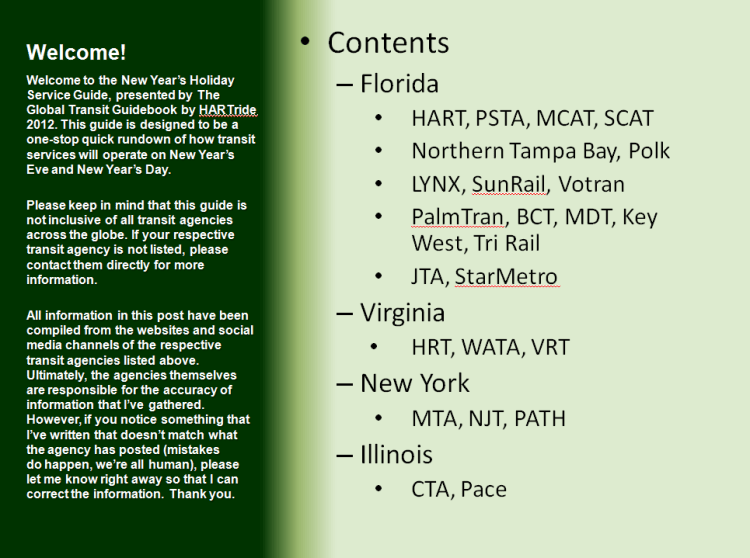 Welcome!

Welcome to the New Year's Holiday Service Guide, presented by The Global Transit Guidebook by HARTride 2012. This guide is designed to be a one-stop quick rundown of how transit services will operate on New Year's Eve and New Year's Day.

Please keep in mind that this guide is not inclusive of all transit agencies across the globe. If your respective transit agency is not listed, please contact them directly for more information.

All information in this post have been compiled from the websites and social media channels of the respective transit agencies listed above. Ultimately, the agencies themselves are responsible for the accuracy of information that I've gathered. However, if you notice something that I've written that doesn't match what the agency has posted (mistakes do happen, we're all human), please let me know right away so that I can correct the information. Thank you.

• Contents
– Florida
• HART, PSTA, MCAT, SCAT
• Northern Tampa Bay, Polk
• LYNX, SunRail, Votran
• PalmTran, BCT, MDT, Key West, Tri Rail
• JTA, StarMetro
– Virginia
• HRT, WATA, VRT
– New York
• MTA, NJT, PATH
– Illinois
• CTA, Pace